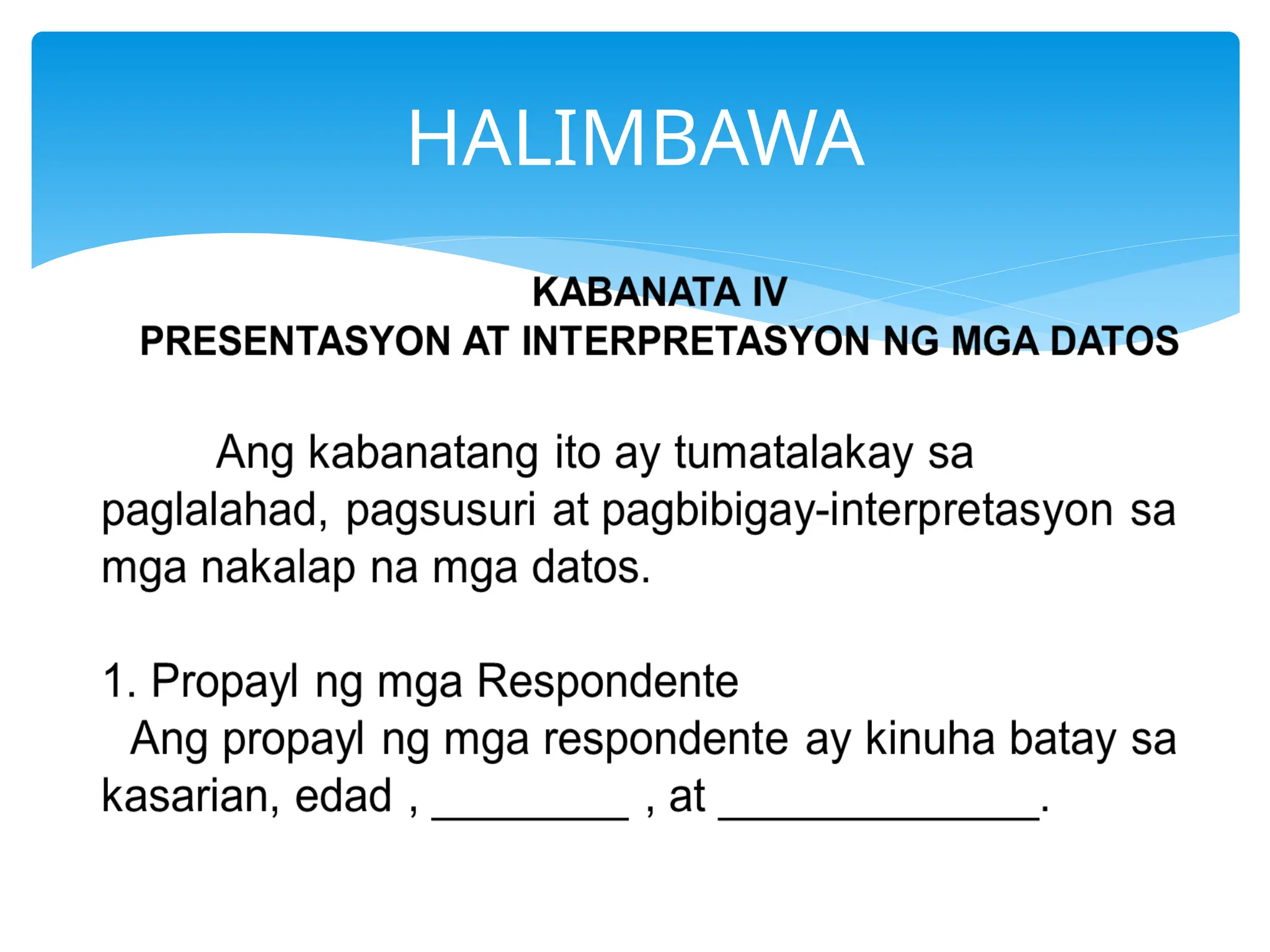 HALIMBAWA

KABANATA IV
PRESENTASYON AT INTERPRETASYON NG MGA DATOS

Ang kabanatang ito ay tumatalakay sa paglalahad, pagsusuri at pagbibigay-interpretasyon sa mga nakalap na mga datos.

1. Propayl ng mga Respondente
Ang propayl ng mga respondente ay kinuha batay sa kasarian, edad , _________ , at ______________.